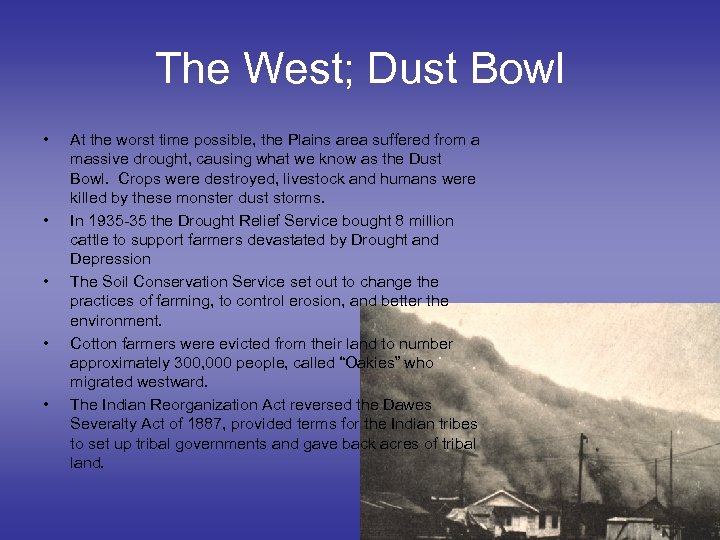 The West; Dust Bowl

• At the worst time possible, the Plains area suffered from a massive drought, causing what we know as the Dust Bowl. Crops were destroyed, livestock and humans were killed by these monster dust storms.

• In 1935-35 the Drought Relief Service bought 8 million cattle to support farmers devastated by Drought and Depression

• The Soil Conservation Service set out to change the practices of farming, to control erosion, and better the environment.

• Cotton farmers were evicted from their land to number approximately 300,000 people, called "Oakies" who migrated westward.

• The Indian Reorganization Act reversed the Dawes Severalty Act of 1887, provided terms for the Indian tribes to set up tribal governments and gave back acres of tribal land.